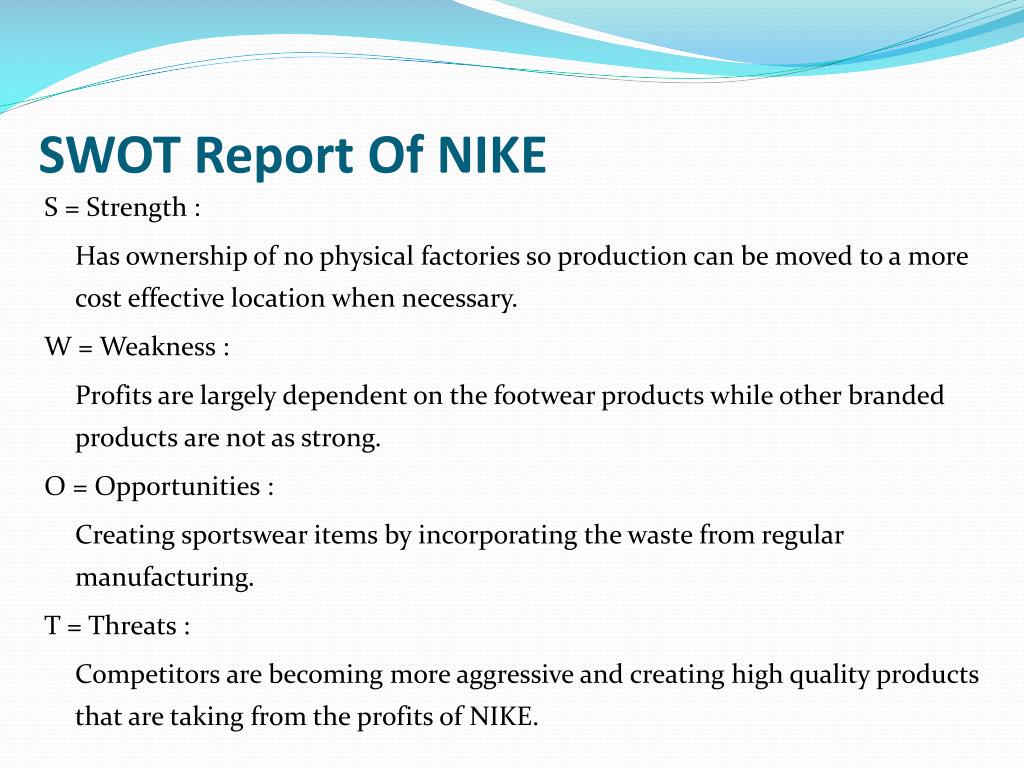 SWOT Report Of NIKE

S = Strength :

Has ownership of no physical factories so production can be moved to a more cost effective location when necessary.

W = Weakness :

Profits are largely dependent on the footwear products while other branded products are not as strong.

O = Opportunities :

Creating sportswear items by incorporating the waste from regular manufacturing.

T = Threats :

Competitors are becoming more aggressive and creating high quality products that are taking from the profits of NIKE.